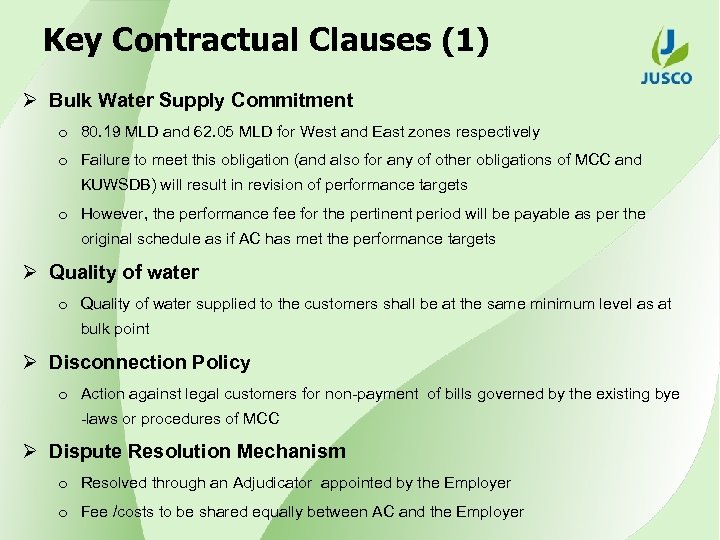 Key Contractual Clauses (1)

JUSCO

➢ Bulk Water Supply Commitment

o 80.19 MLD and 62.05 MLD for West and East zones respectively

o Failure to meet this obligation (and also for any of other obligations of MCC and KUWSDB) will result in revision of performance targets

o However, the performance fee for the pertinent period will be payable as per the original schedule as if AC has met the performance targets

➢ Quality of water

o Quality of water supplied to the customers shall be at the same minimum level as at bulk point

➢ Disconnection Policy

o Action against legal customers for non-payment of bills governed by the existing bye -laws or procedures of MCC

➢ Dispute Resolution Mechanism

o Resolved through an Adjudicator appointed by the Employer

o Fee /costs to be shared equally between AC and the Employer